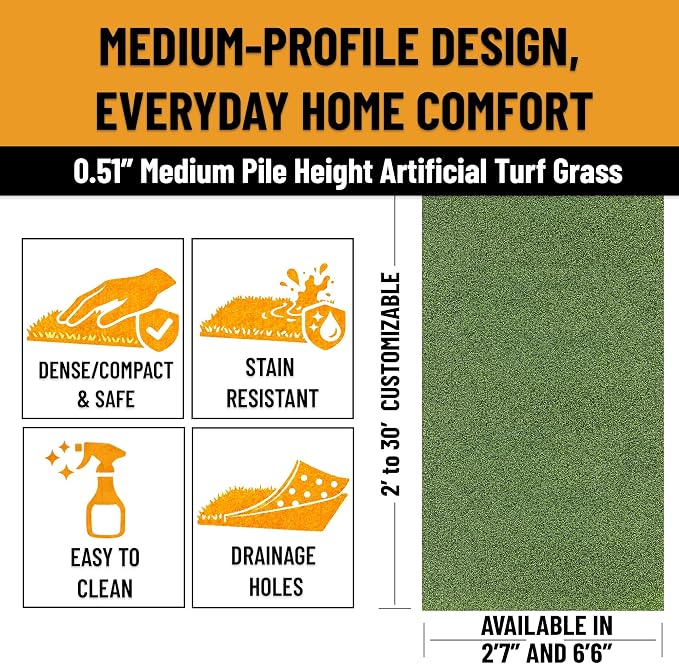 MEDIUM-PROFILE DESIGN, EVERYDAY HOME COMFORT

0.51" Medium Pile Height Artificial Turf Grass

DENSE/COMPACT & SAFE

STAIN RESISTANT

EASY TO CLEAN

DRAINAGE HOLES

2' to 30' CUSTOMIZABLE

AVAILABLE IN 2'7" AND 6'6"